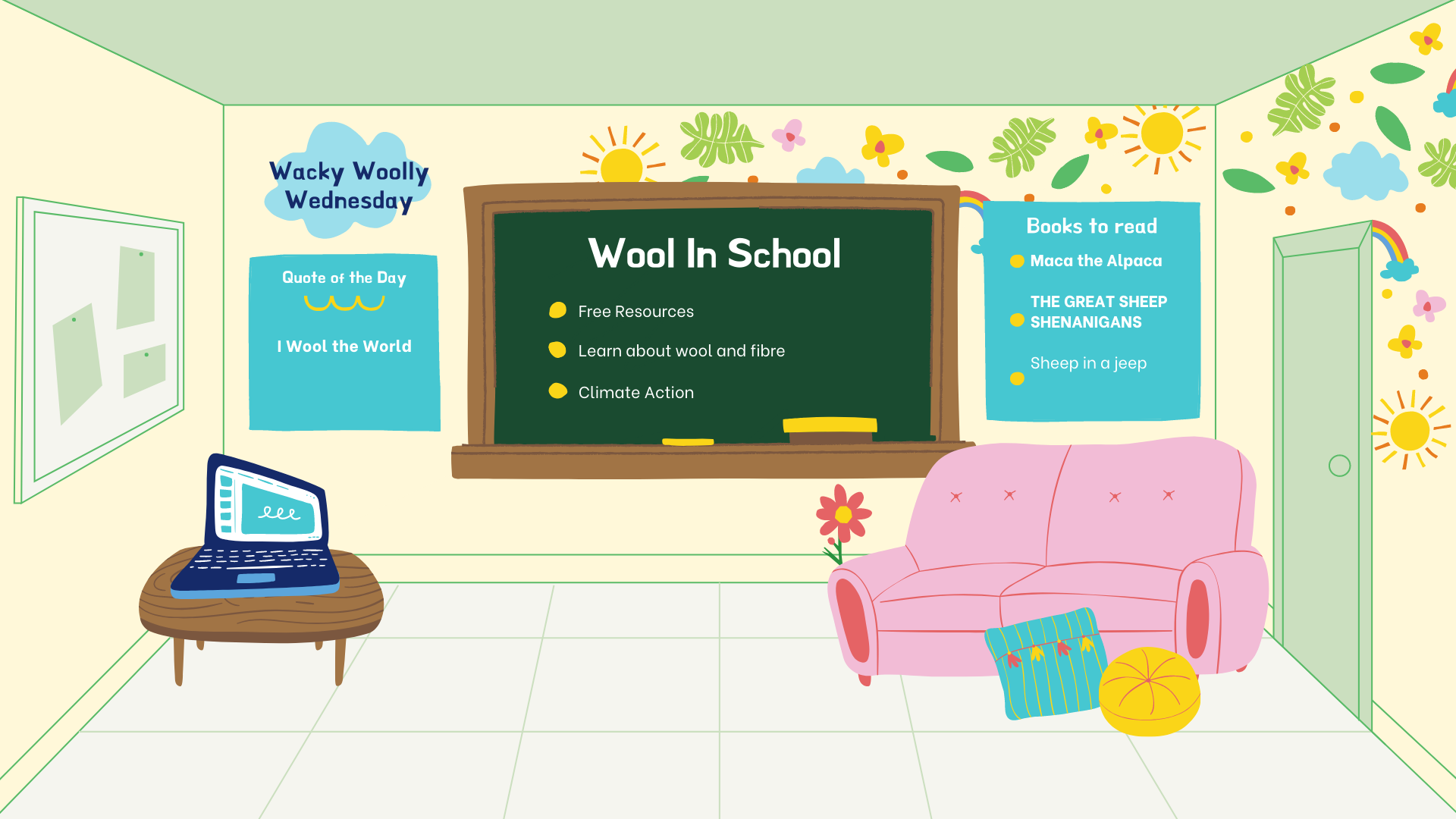 Wacky Woolly Wednesday

Quote of the Day

I Wool the World

Wool In School

Free Resources

Learn about wool and fibre

Climate Action

Books to read

Maca the Alpaca

THE GREAT SHEEP SHENANIGANS

Sheep in a jeep